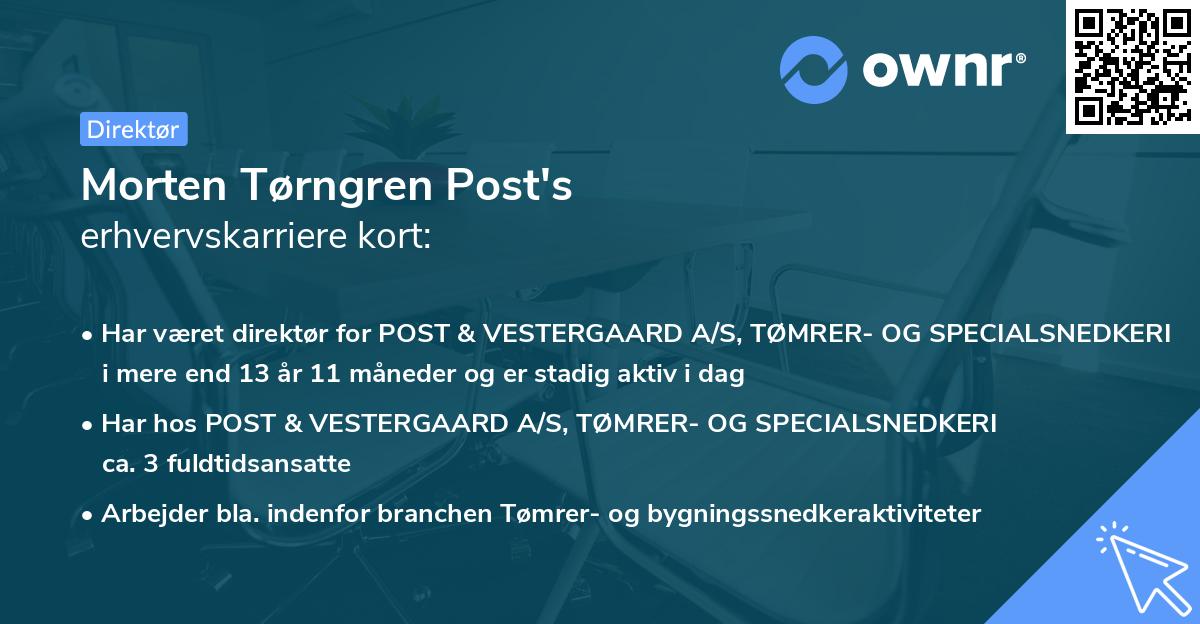 ownr®

Direktør

Morten Tørngren Post's
erhvervskarriere kort:

• Har været direktør for POST & VESTERGAARD A/S, TØMRER- OG SPECIALSNEDKERI i mere end 13 år 11 måneder og er stadig aktiv i dag

• Har hos POST & VESTERGAARD A/S, TØMRER- OG SPECIALSNEDKERI ca. 3 fuldtidsansatte

• Arbejder bla. indenfor branchen Tømrer- og bygningssnedkeraktiviteter